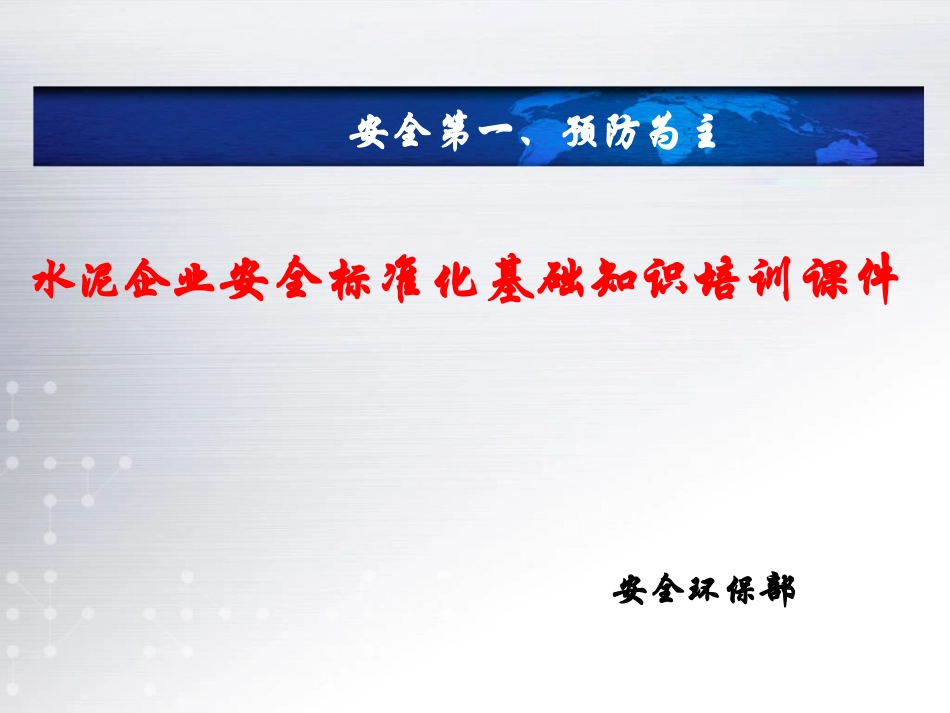 安全第一、预防为主

水泥企业安全标准化基础知识培训课件

安全环保部